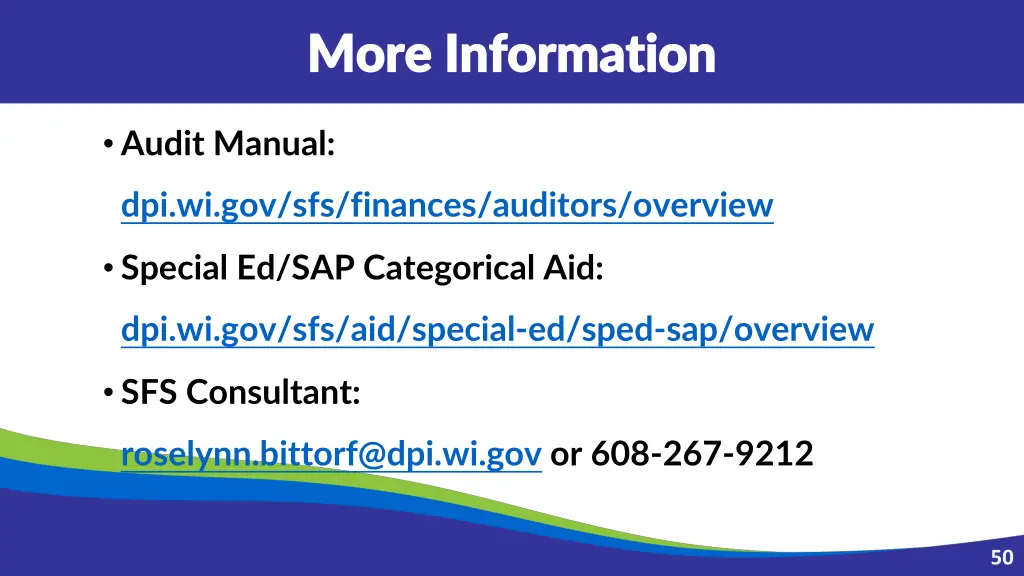 More Information

• Audit Manual:
dpi.wi.gov/sfs/finances/auditors/overview

• Special Ed/SAP Categorical Aid:
dpi.wi.gov/sfs/aid/special-ed/sped-sap/overview

• SFS Consultant:
roselynn.bittorf@dpi.wi.gov or 608-267-9212

50